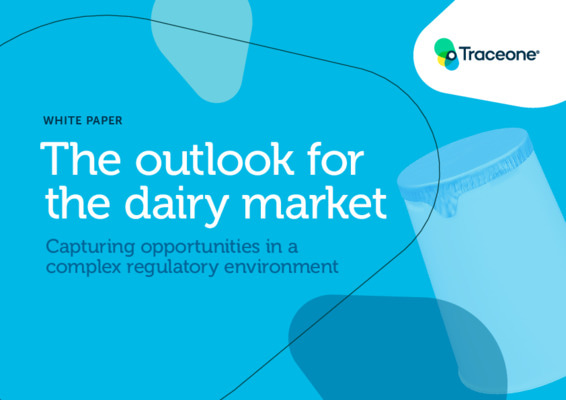 Traceone®

WHITE PAPER

The outlook for the dairy market

Capturing opportunities in a complex regulatory environment